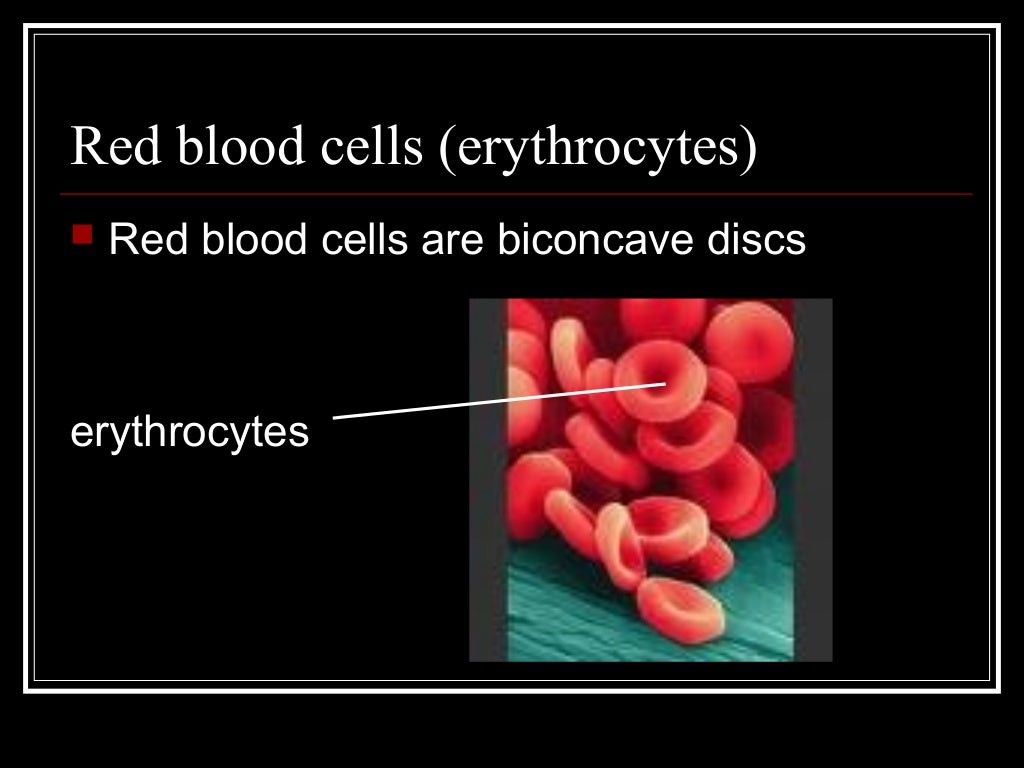 Red blood cells (erythrocytes)

Red blood cells are biconcave discs

erythrocytes